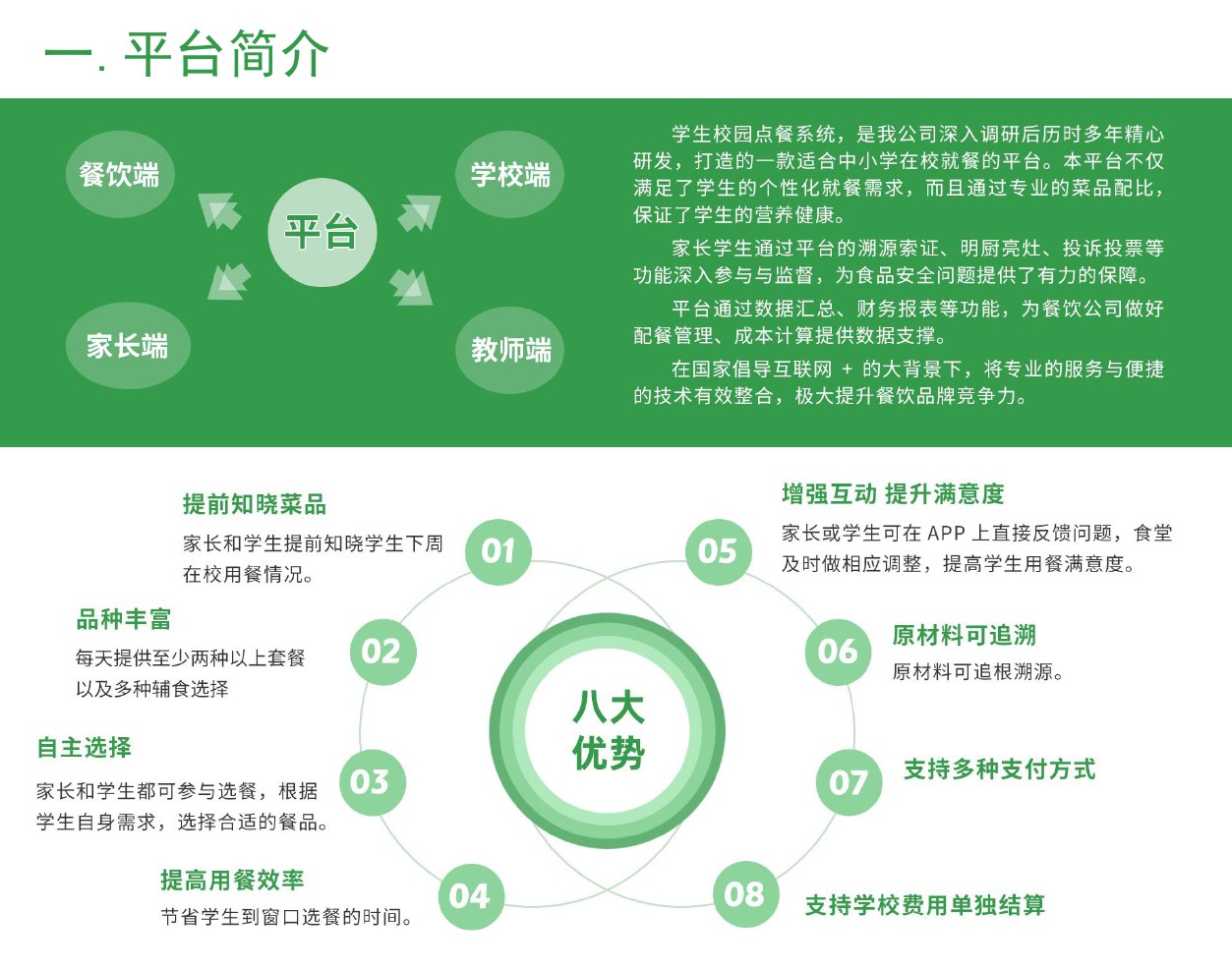 一. 平台简介

餐饮端

学校端

平台

家长端

教师端

学生校园点餐系统，是我公司深入调研后历时多年精心研发，打造的一款适合中小学在校就餐的平台。本平台不仅满足了学生的个性化就餐需求，而且通过专业的菜品配比，保证了学生的营养健康。

家长学生通过平台的溯源索证、明厨亮灶、投诉投票等功能深入参与与监督，为食品安全问题提供了有力的保障。

平台通过数据汇总、财务报表等功能，为餐饮公司做好配餐管理、成本计算提供数据支撑。

在国家倡导互联网 + 的大背景下，将专业的服务与便捷的技术有效整合，极大提升餐饮品牌竞争力。

提前知晓菜品
家长和学生提前知晓学生下周在校用餐情况。

01

品种丰富
每天提供至少两种以上套餐以及多种辅食选择

02

自主选择
家长和学生都可参与选餐，根据学生自身需求，选择合适的餐品。

03

提高用餐效率
节省学生到窗口选餐的时间。

04

八大优势

05

增强互动 提升满意度
家长或学生可在 APP 上直接反馈问题，食堂及时做相应调整，提高学生用餐满意度。

06

原材料可追溯
原材料可追根溯源。

07

支持多种支付方式

08

支持学校费用单独结算